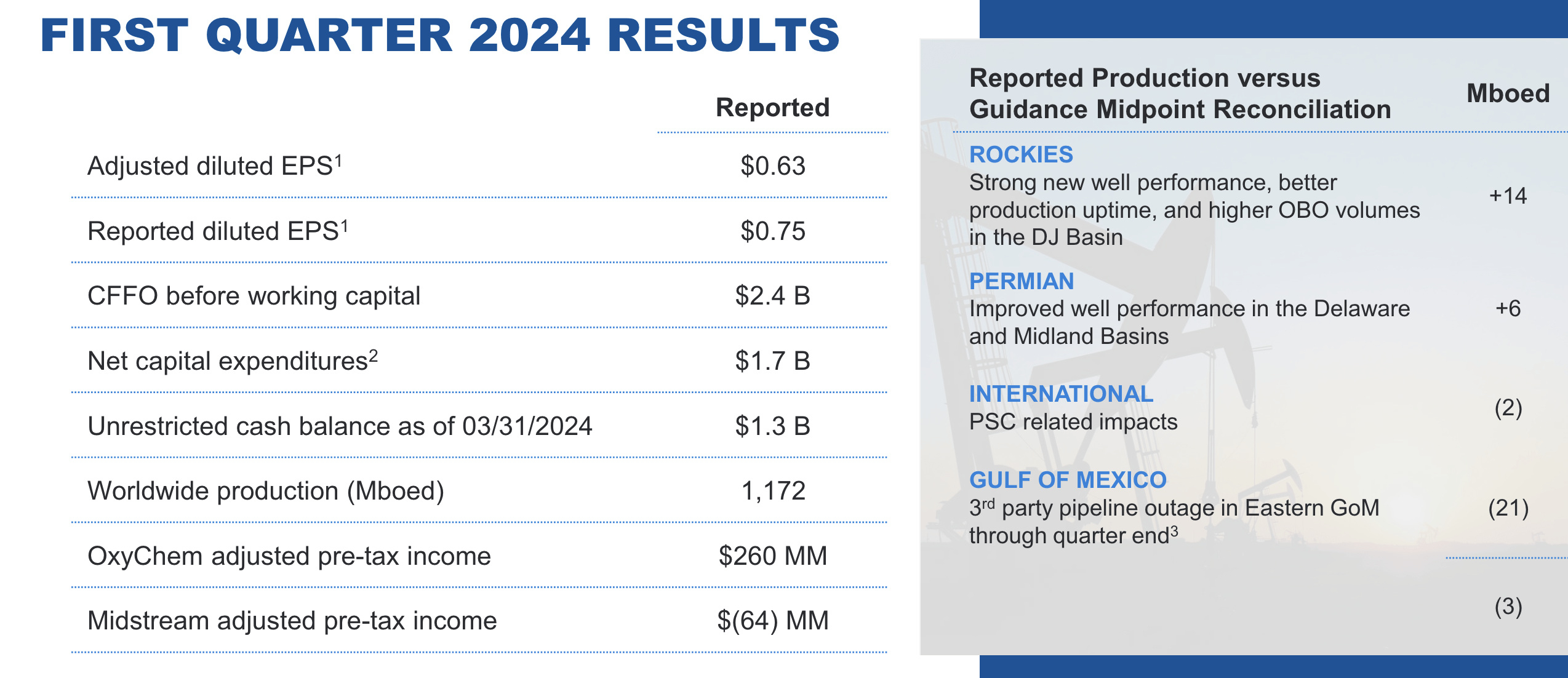 FIRST QUARTER 2024 RESULTS

| | Reported |
|---|---|
| Adjusted diluted EPS$^1$ | \$0.63 |
| Reported diluted EPS$^1$ | \$0.75 |
| CFFO before working capital | \$2.4 B |
| Net capital expenditures$^2$ | \$1.7 B |
| Unrestricted cash balance as of 03/31/2024 | \$1.3 B |
| Worldwide production (Mboed) | 1,172 |
| OxyChem adjusted pre-tax income | \$260 MM |
| Midstream adjusted pre-tax income | \$(64) MM |

| Reported Production versus Guidance Midpoint Reconciliation | Mboed |
|---|---|
| ROCKIES Strong new well performance, better production uptime, and higher OBO volumes in the DJ Basin | +14 |
| PERMIAN Improved well performance in the Delaware and Midland Basins | +6 |
| INTERNATIONAL PSC related impacts | (2) |
| GULF OF MEXICO 3$^{rd}$ party pipeline outage in Eastern GoM through quarter end$^3$ | (21) |
| | (3) |